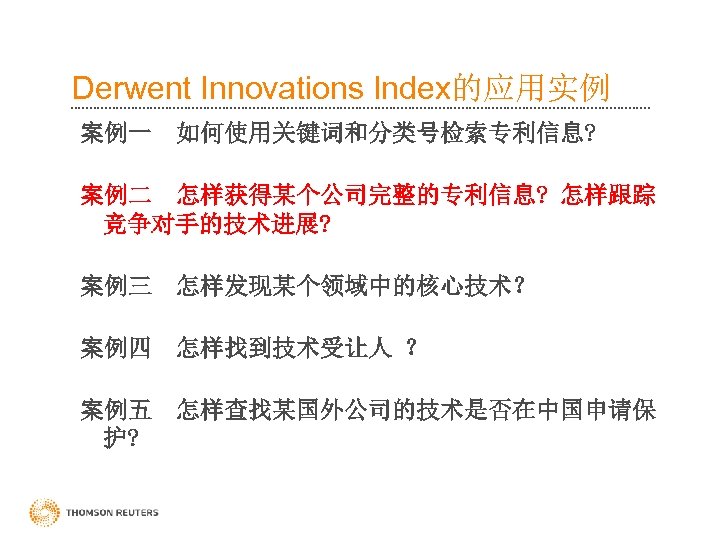 Derwent Innovations Index的应用实例

案例一　如何使用关键词和分类号检索专利信息?

案例二　怎样获得某个公司完整的专利信息? 怎样跟踪竞争对手的技术进展?

案例三　怎样发现某个领域中的核心技术?

案例四　怎样找到技术受让人 ?

案例五　怎样查找某国外公司的技术是否在中国申请保护?

THOMSON REUTERS